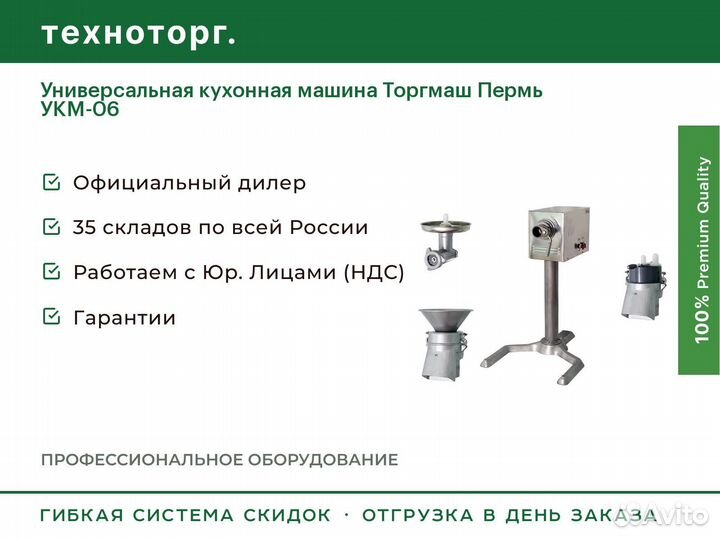 техноторг.

Универсальная кухонная машина Торгмаш Пермь УКМ-06

Официальный дилер

35 складов по всей России

Работаем с Юр. Лицами (НДС)

Гарантии

100% Premium Quality

ПРОФЕССИОНАЛЬНОЕ ОБОРУДОВАНИЕ

ГИБКАЯ СИСТЕМА СКИДОК · ОТГРУЗКА В ДЕНЬ ЗАКАЗА

Avito